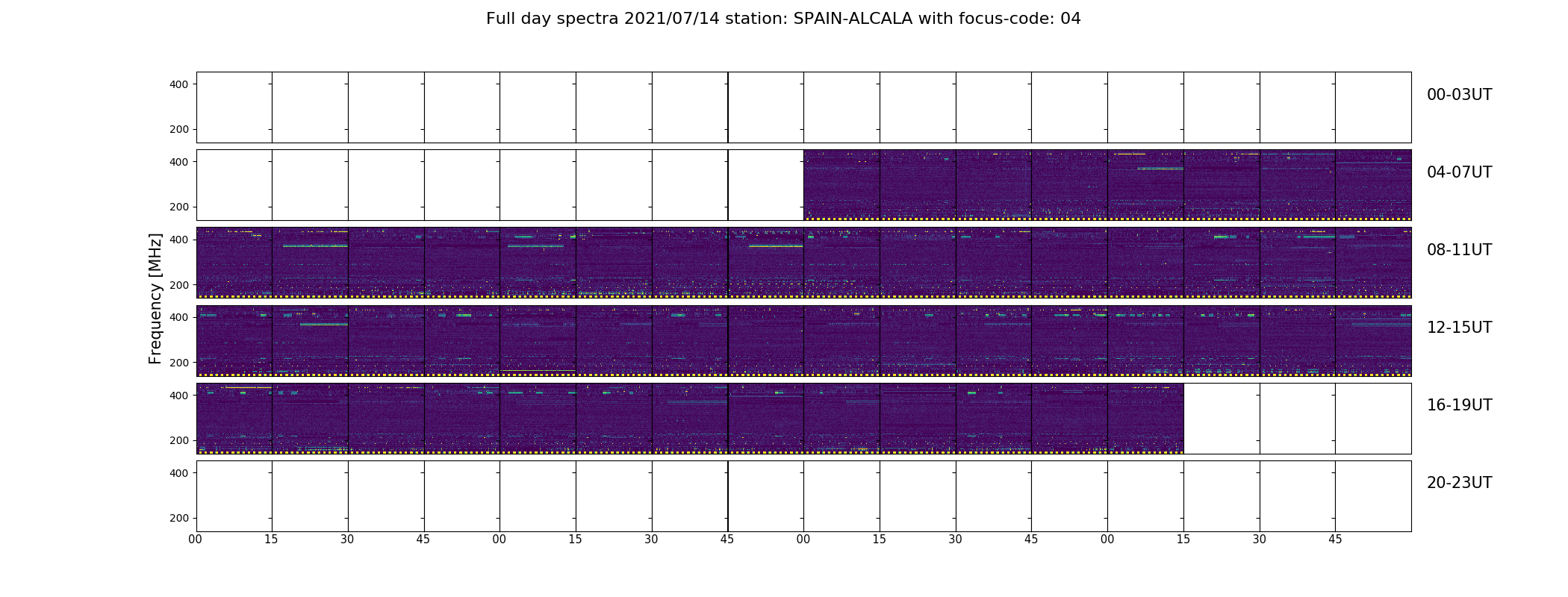 Full day spectra 2021/07/14 station: SPAIN-ALCALA with focus-code: 04

Frequency [MHz]

400
200
00-03UT

400
200
04-07UT

400
200
08-11UT

400
200
12-15UT

400
200
16-19UT

400
200
20-23UT

00 15 30 45 00 15 30 45 00 15 30 45 00 15 30 45